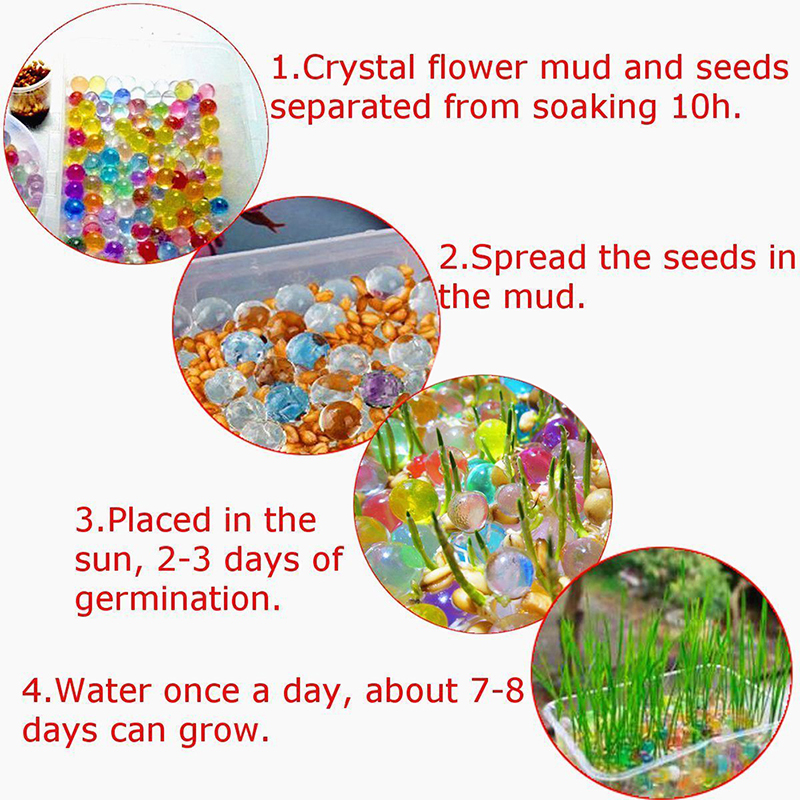 1.Crystal flower mud and seeds separated from soaking 10h.

2.Spread the seeds in the mud.

3.Placed in the sun, 2-3 days of germination.

4.Water once a day, about 7-8 days can grow.